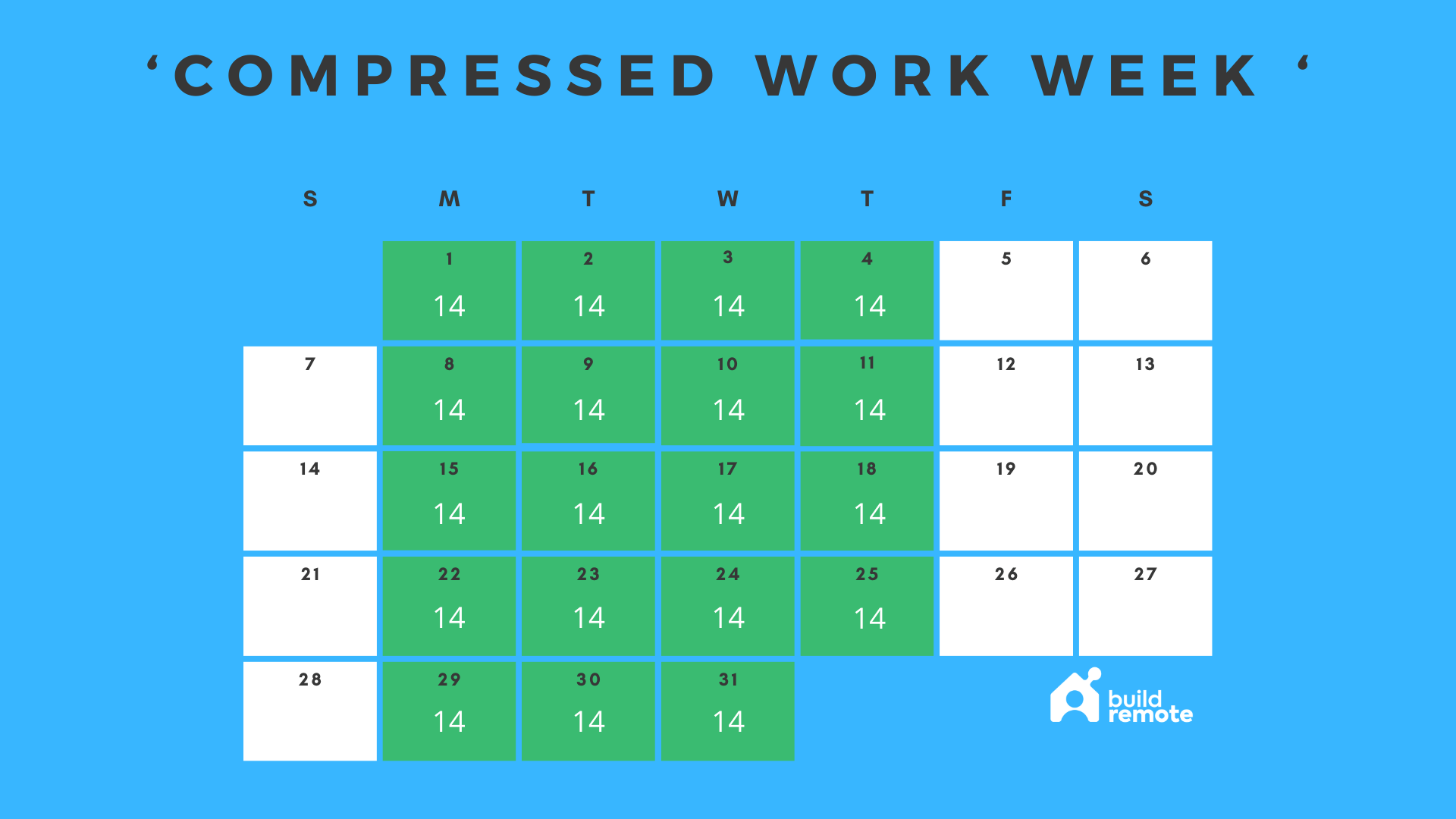 ‘COMPRESSED WORK WEEK ‘

| S | M | T | W | T | F | S |
|---|---|---|---|---|---|---|
| | 1 14 | 2 14 | 3 14 | 4 14 | 5 | 6 |
| 7 | 8 14 | 9 14 | 10 14 | 11 14 | 12 | 13 |
| 14 | 15 14 | 16 14 | 17 14 | 18 14 | 19 | 20 |
| 21 | 22 14 | 23 14 | 24 14 | 25 14 | 26 | 27 |
| 28 | 29 14 | 30 14 | 31 14 | | | |

build remote